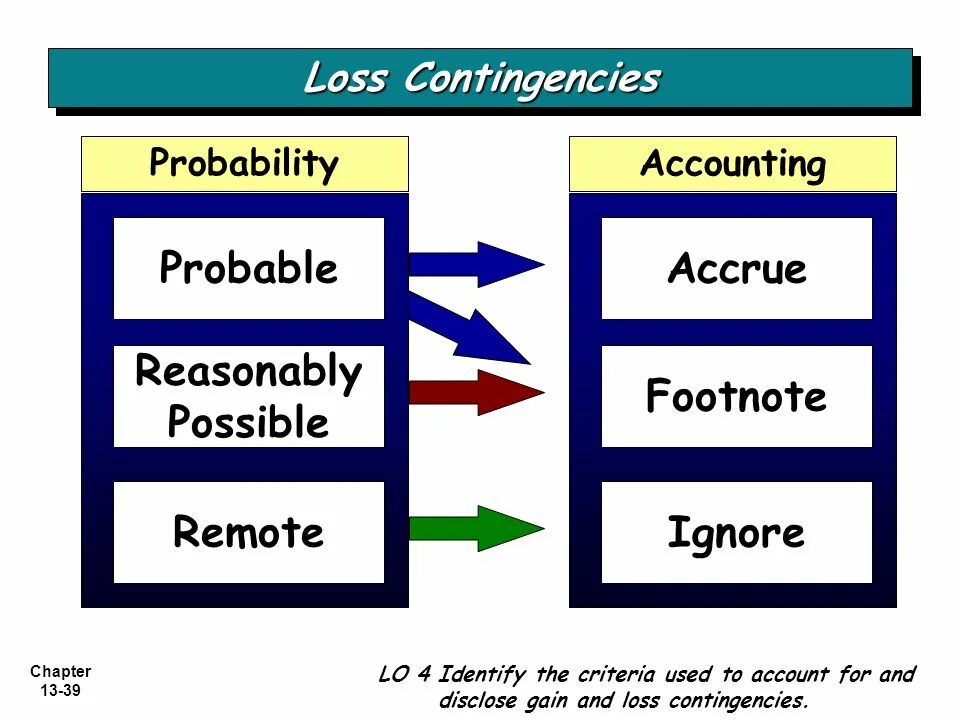 Loss Contingencies

Probability

Probable

Reasonably Possible

Remote

Accounting

Accrue

Footnote

Ignore

Chapter 13-39

LO 4 Identify the criteria used to account for and disclose gain and loss contingencies.